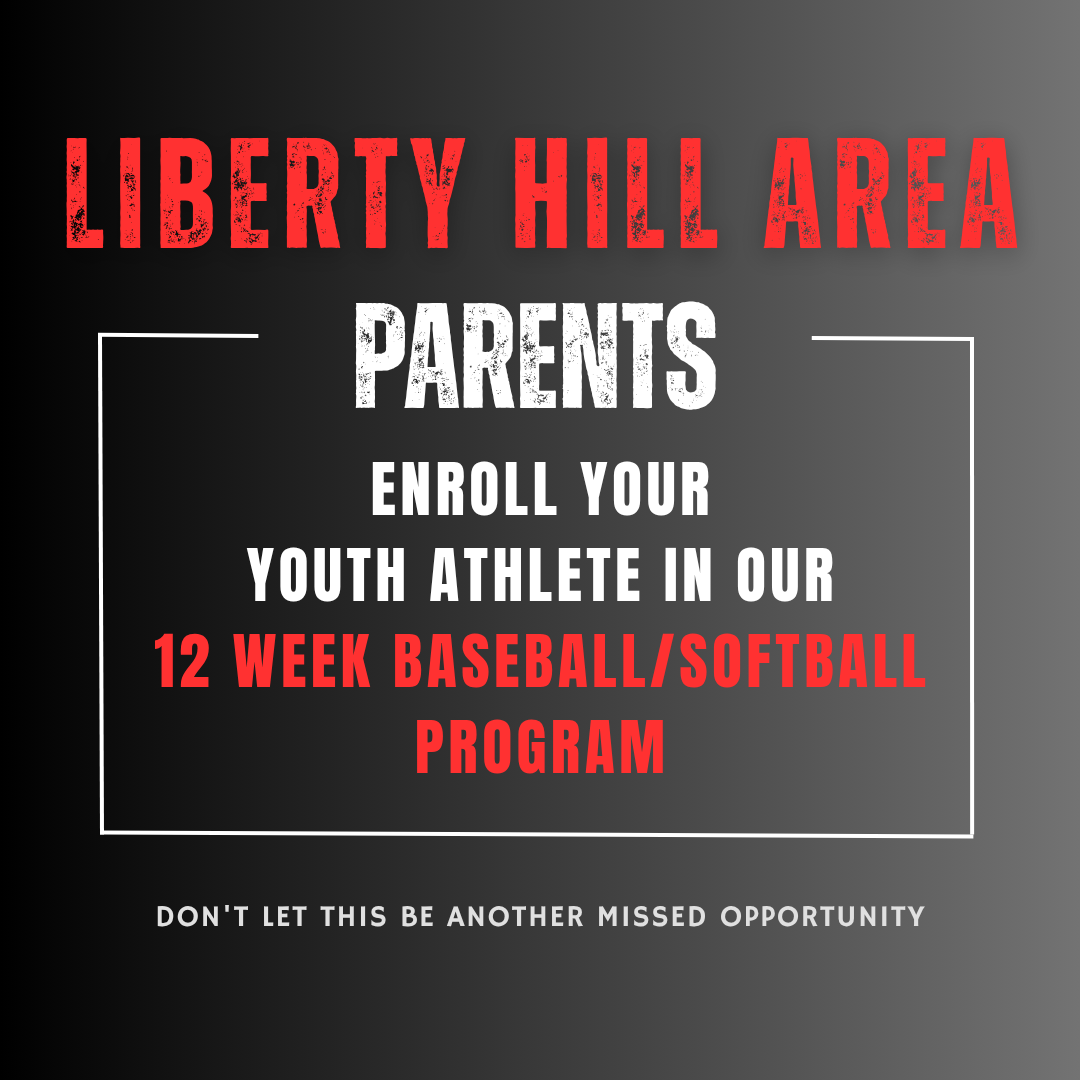 LIBERTY HILL AREA

PARENTS

ENROLL YOUR YOUTH ATHLETE IN OUR 12 WEEK BASEBALL/SOFTBALL PROGRAM

DON'T LET THIS BE ANOTHER MISSED OPPORTUNITY